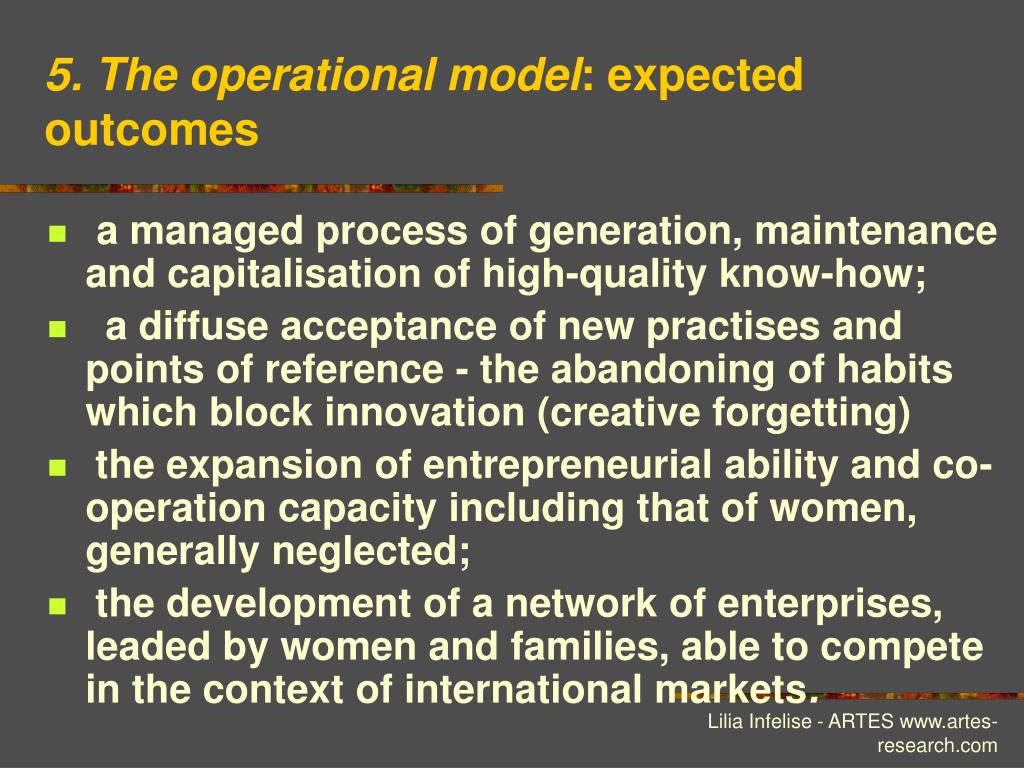 5. The operational model: expected outcomes

- a managed process of generation, maintenance and capitalisation of high-quality know-how;
- a diffuse acceptance of new practises and points of reference - the abandoning of habits which block innovation (creative forgetting)
- the expansion of entrepreneurial ability and co-operation capacity including that of women, generally neglected;
- the development of a network of enterprises, leaded by women and families, able to compete in the context of international markets.

Lilia Infelise - ARTES www.artes-research.com